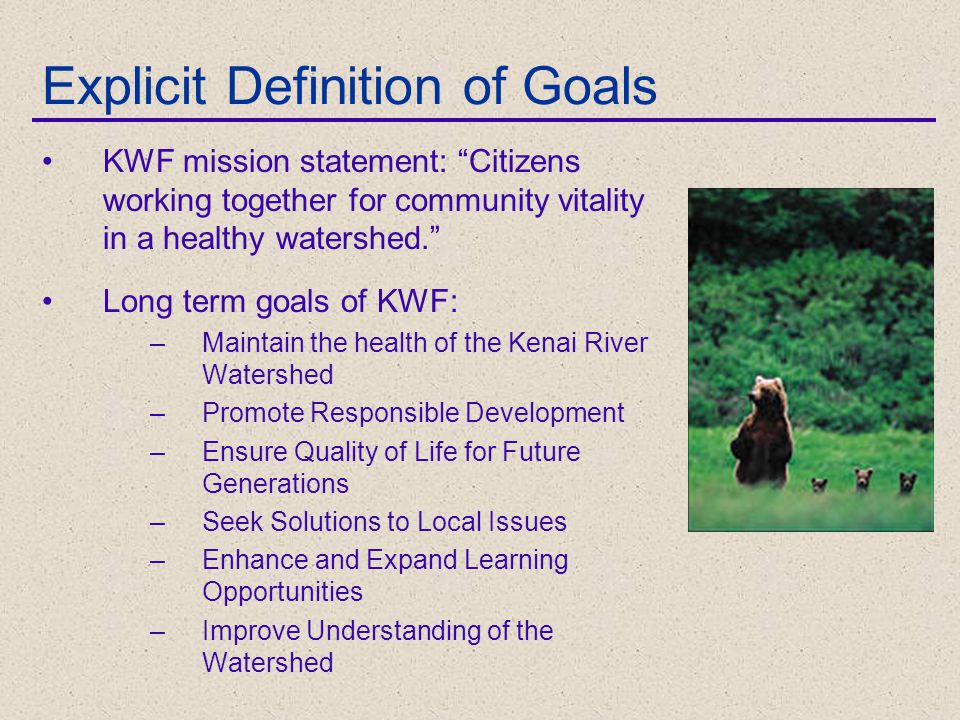 Explicit Definition of Goals

• KWF mission statement: “Citizens working together for community vitality in a healthy watershed.”

• Long term goals of KWF:
– Maintain the health of the Kenai River Watershed
– Promote Responsible Development
– Ensure Quality of Life for Future Generations
– Seek Solutions to Local Issues
– Enhance and Expand Learning Opportunities
– Improve Understanding of the Watershed